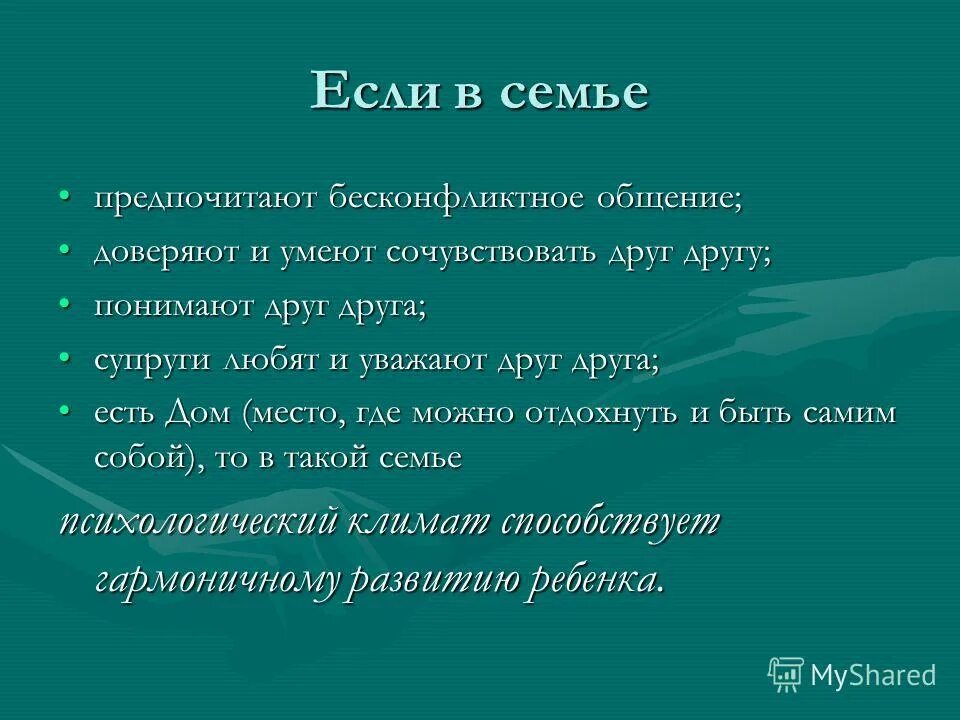 Если в семье

• предпочитают бесконфликтное общение;
• доверяют и умеют сочувствовать друг другу;
• понимают друг друга;
• супруги любят и уважают друг друга;
• есть Дом (место, где можно отдохнуть и быть самим собой), то в такой семье

психологический климат способствует гармоничному развитию ребенка.

MyShared